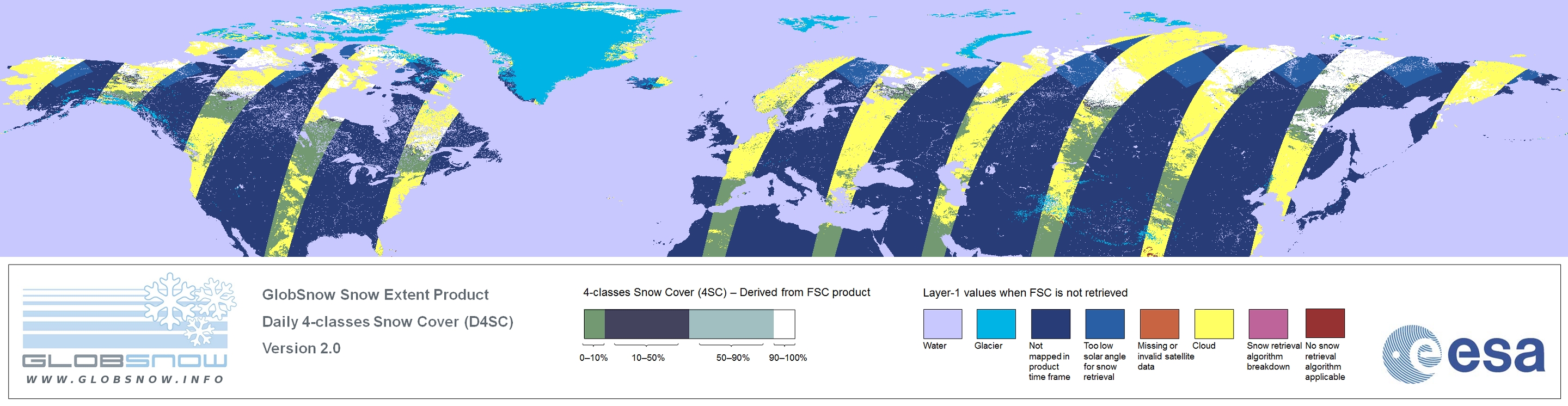 GLOBSNOW
WWW.GLOBSNOW.INFO

GlobSnow Snow Extent Product
Daily 4-classes Snow Cover (D4SC)
Version 2.0

4-classes Snow Cover (4SC) – Derived from FSC product

0–10%
10–50%
50–90%
90–100%

Layer-1 values when FSC is not retrieved

Water
Glacier
Not mapped in product time frame
Too low solar angle for snow retrieval
Missing or invalid satellite data
Cloud
Snow retrieval algorithm breakdown
No snow retrieval algorithm applicable

esa